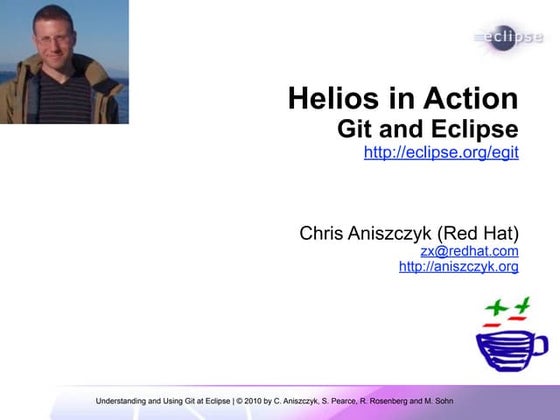 eclipse

Helios in Action
Git and Eclipse
http://eclipse.org/egit

Chris Aniszczyk (Red Hat)
zx@redhat.com
http://aniszczyk.org

Understanding and Using Git at Eclipse | © 2010 by C. Aniszczyk, S. Pearce, R. Rosenberg and M. Sohn